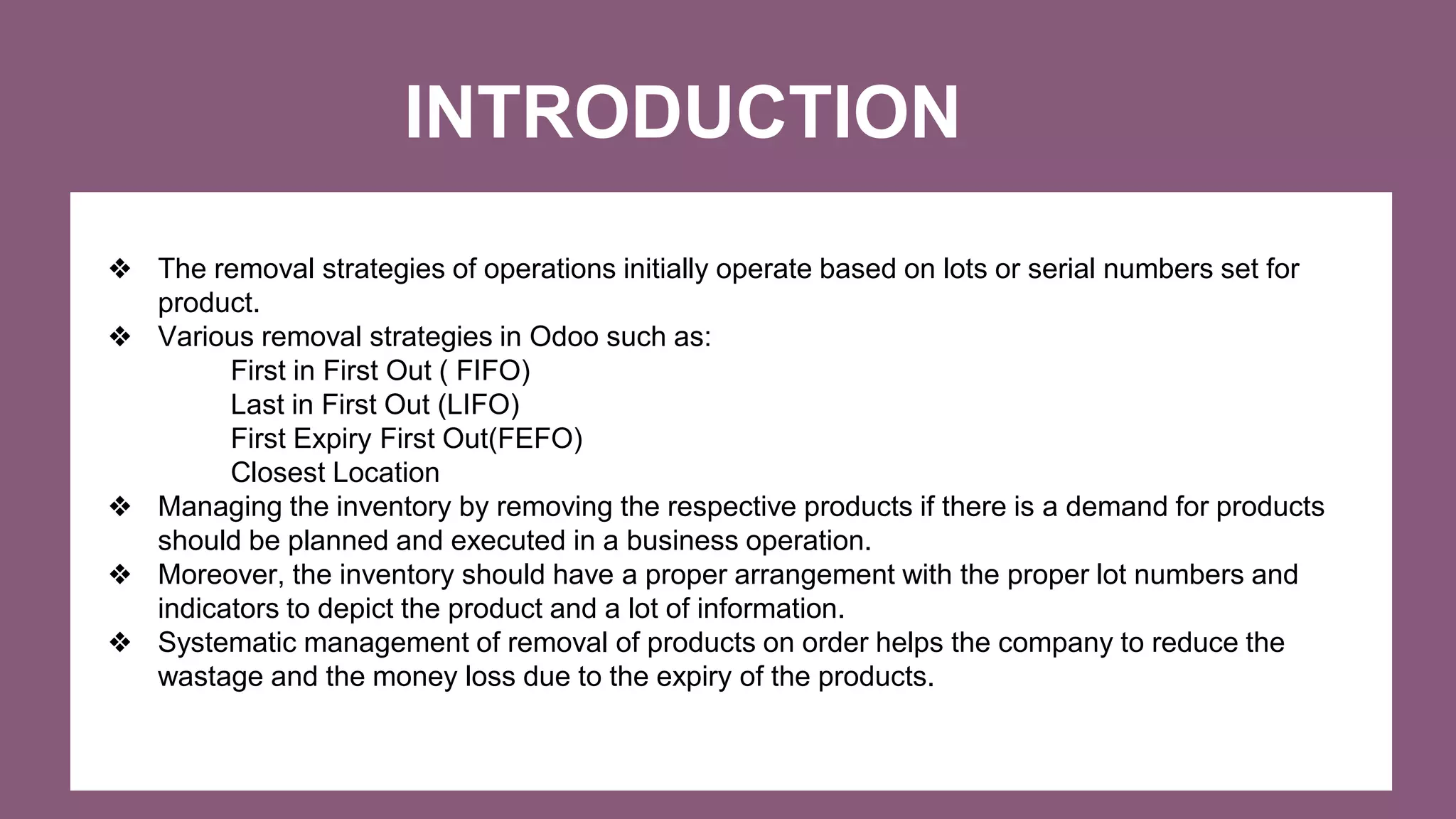 INTRODUCTION

❖ The removal strategies of operations initially operate based on lots or serial numbers set for product.
❖ Various removal strategies in Odoo such as:
First in First Out ( FIFO)
Last in First Out (LIFO)
First Expiry First Out(FEFO)
Closest Location
❖ Managing the inventory by removing the respective products if there is a demand for products should be planned and executed in a business operation.
❖ Moreover, the inventory should have a proper arrangement with the proper lot numbers and indicators to depict the product and a lot of information.
❖ Systematic management of removal of products on order helps the company to reduce the wastage and the money loss due to the expiry of the products.